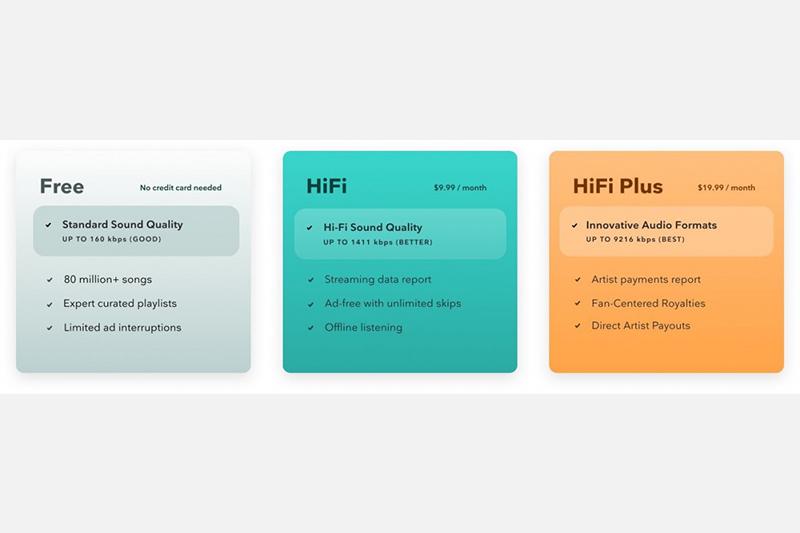 Free
No credit card needed

✓ Standard Sound Quality
UP TO 160 kbps (GOOD)

✓ 80 million+ songs
✓ Expert curated playlists
✓ Limited ad interruptions

HiFi
$9.99 / month

✓ Hi-Fi Sound Quality
UP TO 1411 kbps (BETTER)

✓ Streaming data report
✓ Ad-free with unlimited skips
✓ Offline listening

HiFi Plus
$19.99 / month

✓ Innovative Audio Formats
UP TO 9216 kbps (BEST)

✓ Artist payments report
✓ Fan-Centered Royalties
✓ Direct Artist Payouts